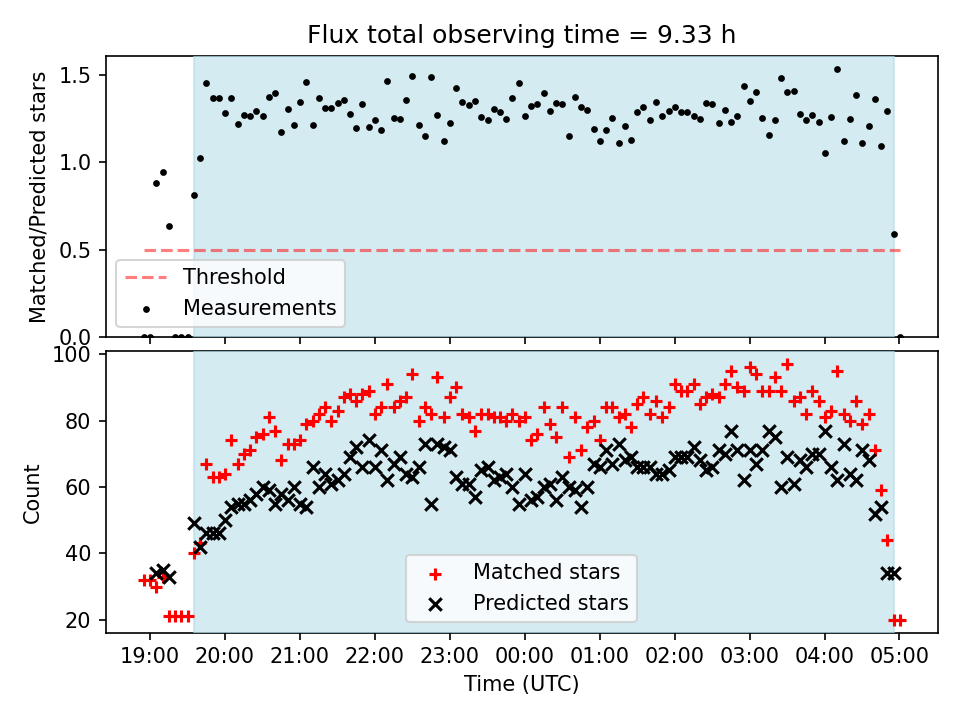 Flux total observing time = 9.33 h

Matched/Predicted stars

1.5
1.0
0.5
0.0

Threshold
Measurements

Count

100
80
60
40
20

Matched stars
Predicted stars

19:00 20:00 21:00 22:00 23:00 00:00 01:00 02:00 03:00 04:00 05:00

Time (UTC)